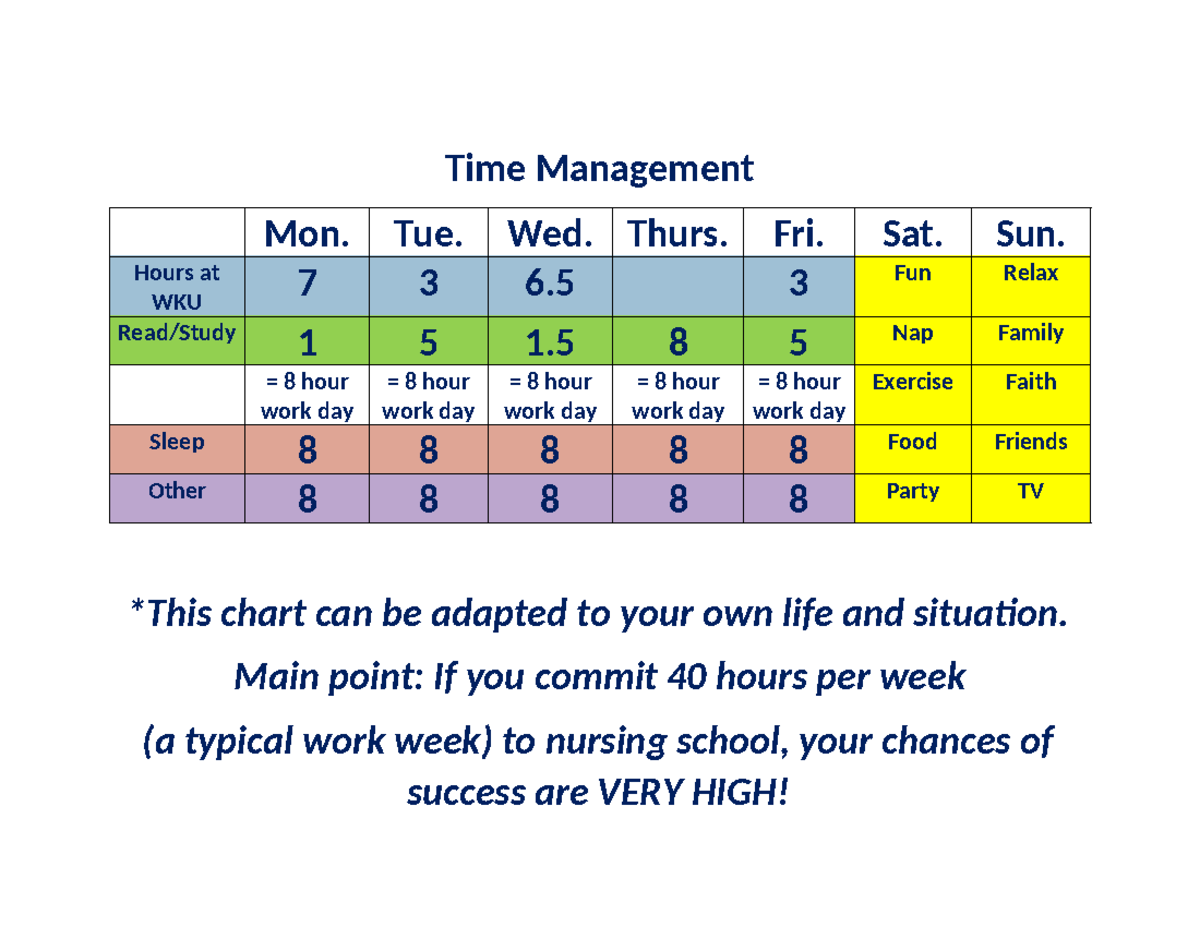 Time Management

| | Mon. | Tue. | Wed. | Thurs. | Fri. | Sat. | Sun. |
|---|---|---|---|---|---|---|---|
| Hours at WKU | 7 | 3 | 6.5 | | 3 | Fun | Relax |
| Read/Study | 1 | 5 | 1.5 | 8 | 5 | Nap | Family |
| | = 8 hour work day | = 8 hour work day | = 8 hour work day | = 8 hour work day | = 8 hour work day | Exercise | Faith |
| Sleep | 8 | 8 | 8 | 8 | 8 | Food | Friends |
| Other | 8 | 8 | 8 | 8 | 8 | Party | TV |

*This chart can be adapted to your own life and situation.

Main point: If you commit 40 hours per week

(a typical work week) to nursing school, your chances of success are VERY HIGH!